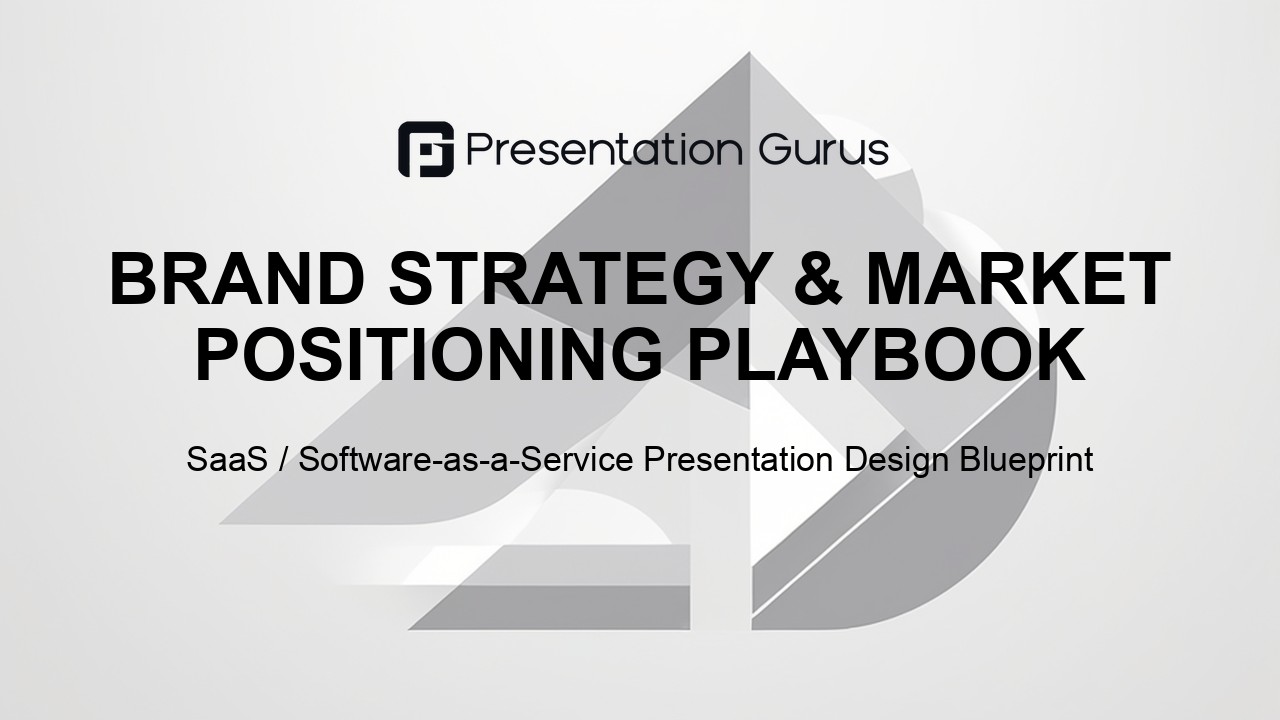 Presentation Gurus

BRAND STRATEGY & MARKET POSITIONING PLAYBOOK

SaaS / Software-as-a-Service Presentation Design Blueprint